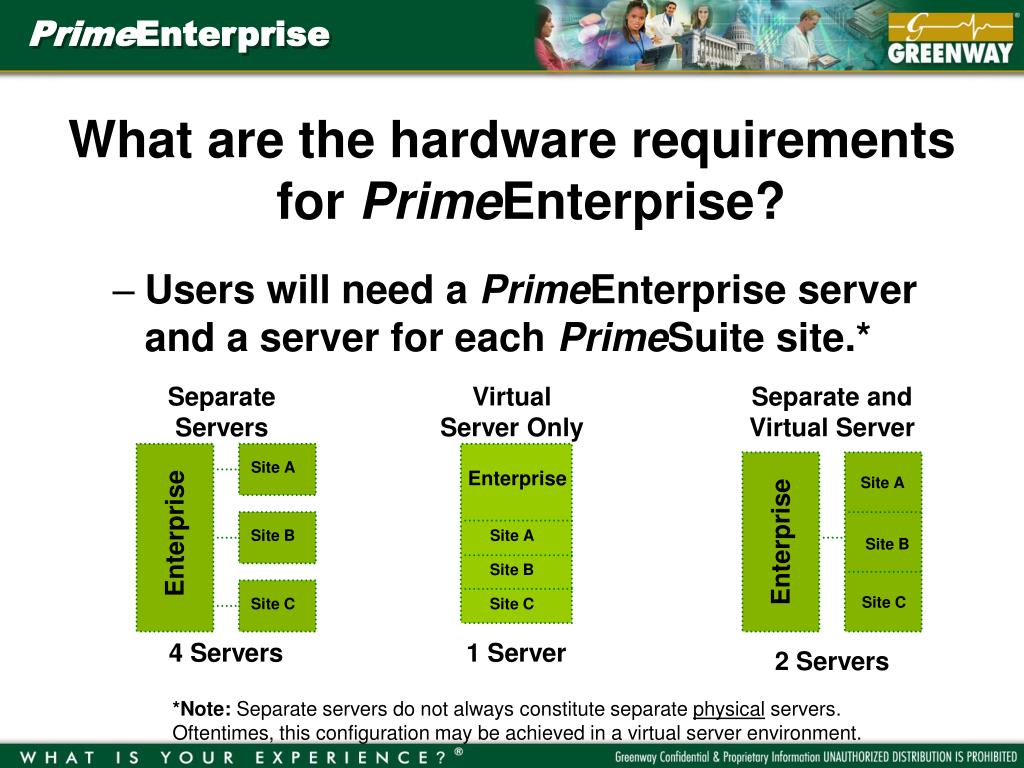 PrimeEnterprise

GREENWAY

What are the hardware requirements for PrimeEnterprise?

– Users will need a PrimeEnterprise server and a server for each PrimeSuite site.*

Separate Servers

Enterprise

Site A

Site B

Site C

4 Servers

Virtual Server Only

Enterprise

Site A

Site B

Site C

1 Server

Separate and Virtual Server

Enterprise

Site A

Site B

Site C

2 Servers

*Note: Separate servers do not always constitute separate physical servers. Oftentimes, this configuration may be achieved in a virtual server environment.

WHAT IS YOUR EXPERIENCE?®

Greenway Confidential & Proprietary Information UNAUTHORIZED DISTRIBUTION IS PROHIBITED